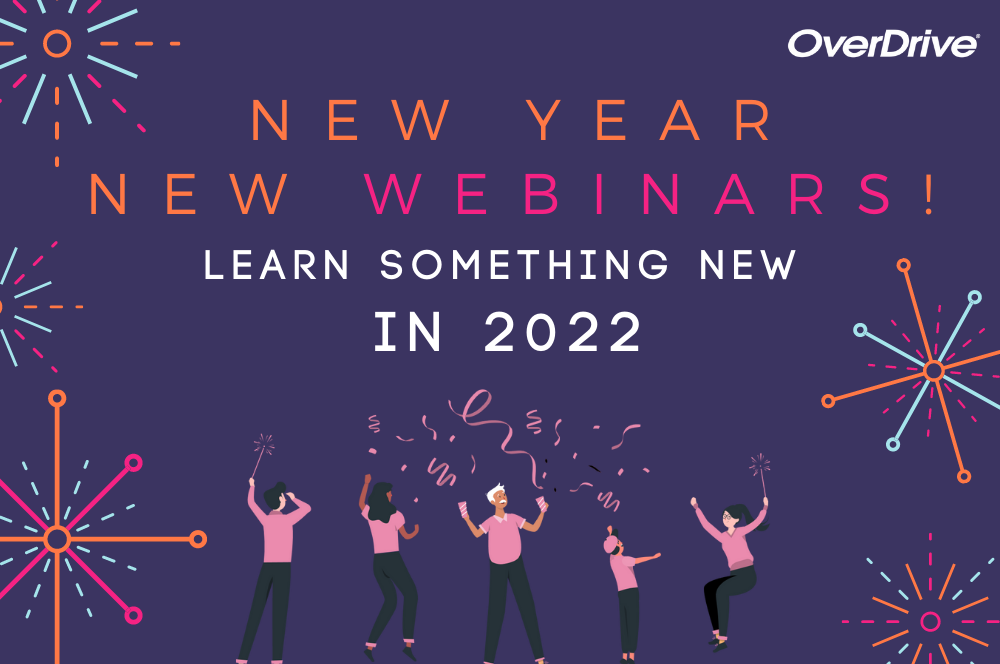 OverDrive

NEW YEAR
NEW WEBINARS!
LEARN SOMETHING NEW
IN 2022